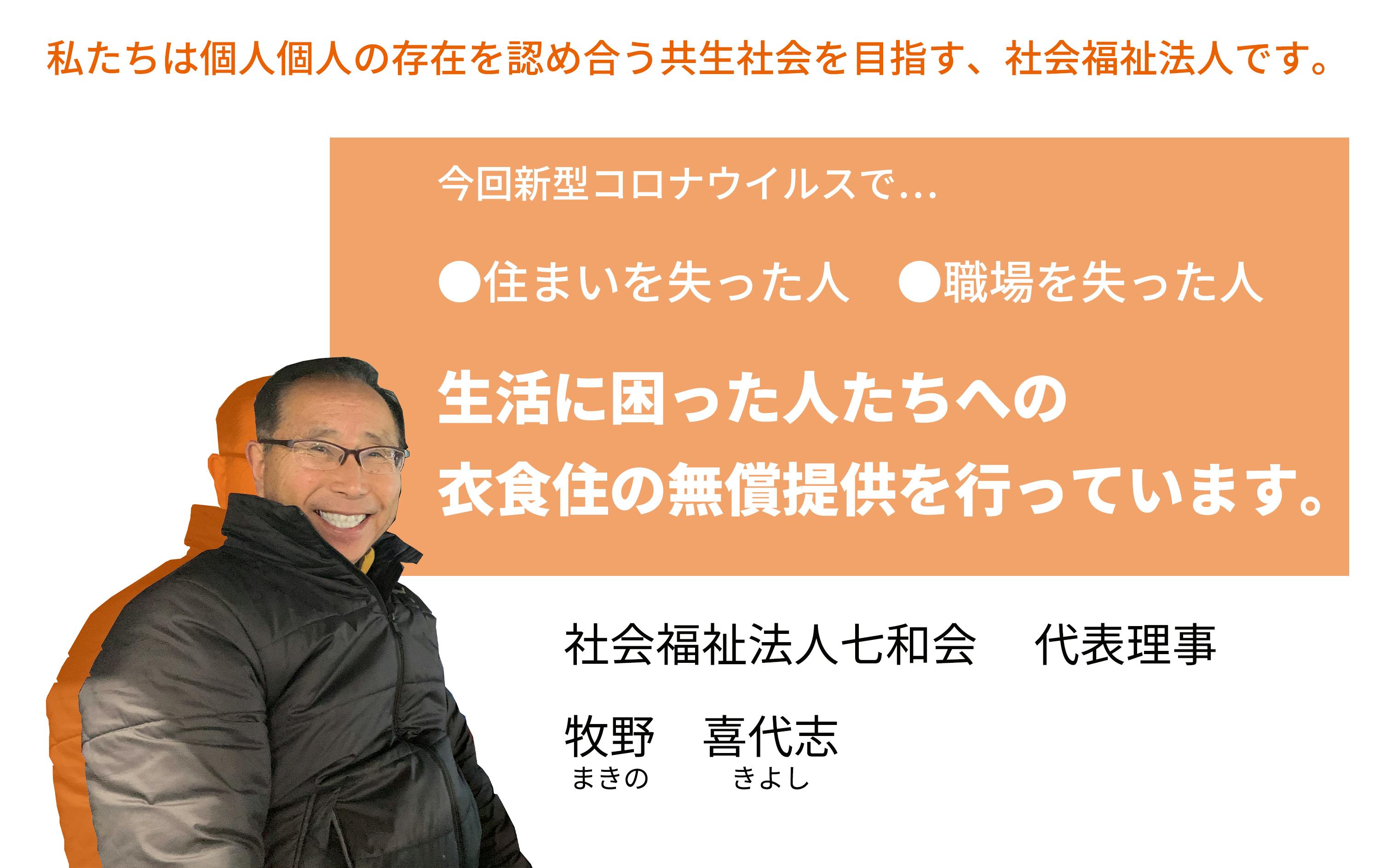 私たちは個人個人の存在を認め合う共生社会を目指す、社会福祉法人です。

今回新型コロナウイルスで…

●住まいを失った人　●職場を失った人

生活に困った人たちへの
衣食住の無償提供を行っています。

社会福祉法人七和会　代表理事

牧野　喜代志
まきの　きよし